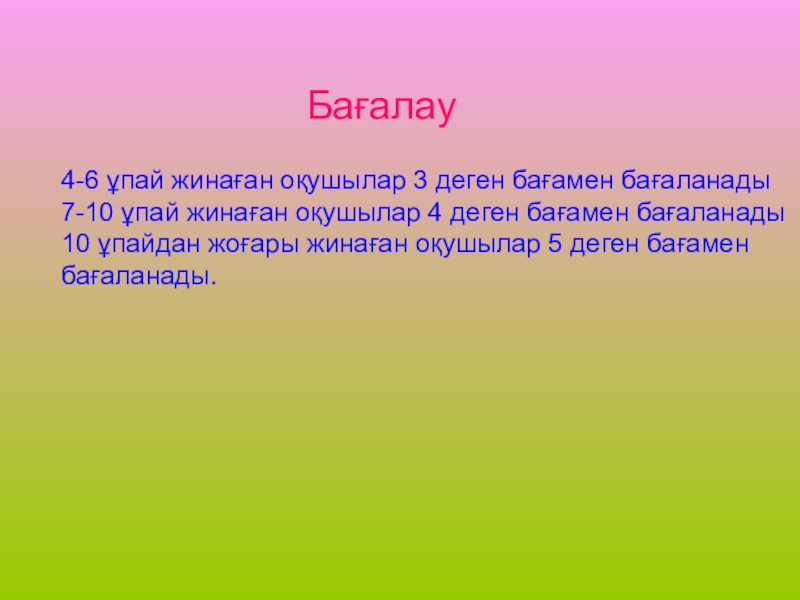 Бағалау

4-6 ұпай жинаған оқушылар 3 деген бағамен бағаланады
7-10 ұпай жинаған оқушылар 4 деген бағамен бағаланады
10 ұпайдан жоғары жинаған оқушылар 5 деген бағамен бағаланады.